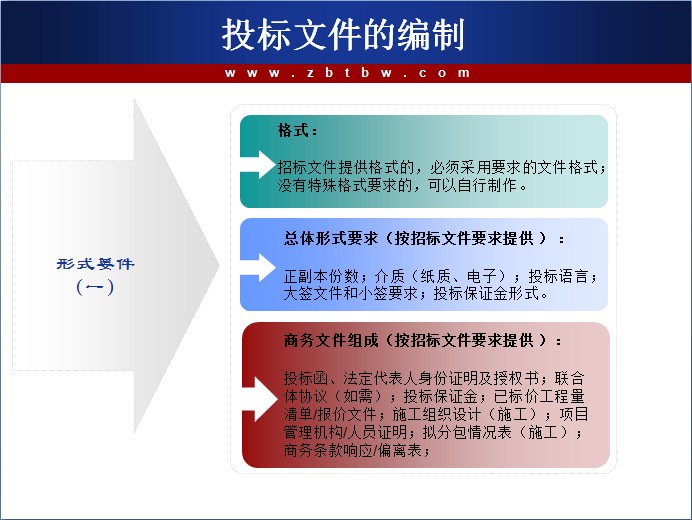 投标文件的编制

www.zbtbw.com

形式要件
（一）

格式：

招标文件提供格式的，必须采用要求的文件格式；没有特殊格式要求的，可以自行制作。

总体形式要求（按招标文件要求提供）：

正副本份数；介质（纸质、电子）；投标语言；大签文件和小签要求；投标保证金形式。

商务文件组成（按招标文件要求提供）：

投标函、法定代表人身份证明及授权书；联合体协议（如需）；投标保证金；已标价工程量清单/报价文件；施工组织设计（施工）；项目管理机构/人员证明；拟分包情况表（施工）；商务条款响应/偏离表；